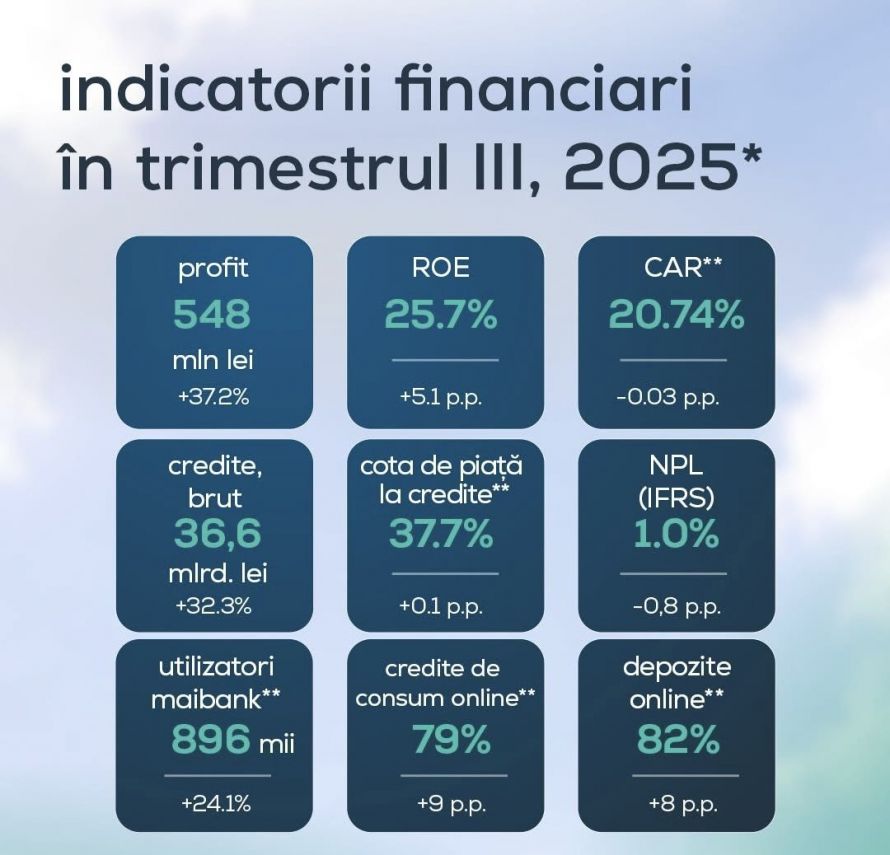 indicatorii financiari în trimestrul III, 2025*

profit
548
mln lei
+37.2%

ROE
25.7%
+5.1 p.p.

CAR**
20.74%
-0.03 p.p.

credite, brut
36,6
mlrd. lei
+32.3%

cota de piață la credite**
37.7%
+0.1 p.p.

NPL (IFRS)
1.0%
-0,8 p.p.

utilizatori maibank**
896 mii
+24.1%

credite de consum online**
79%
+9 p.p.

depozite online**
82%
+8 p.p.